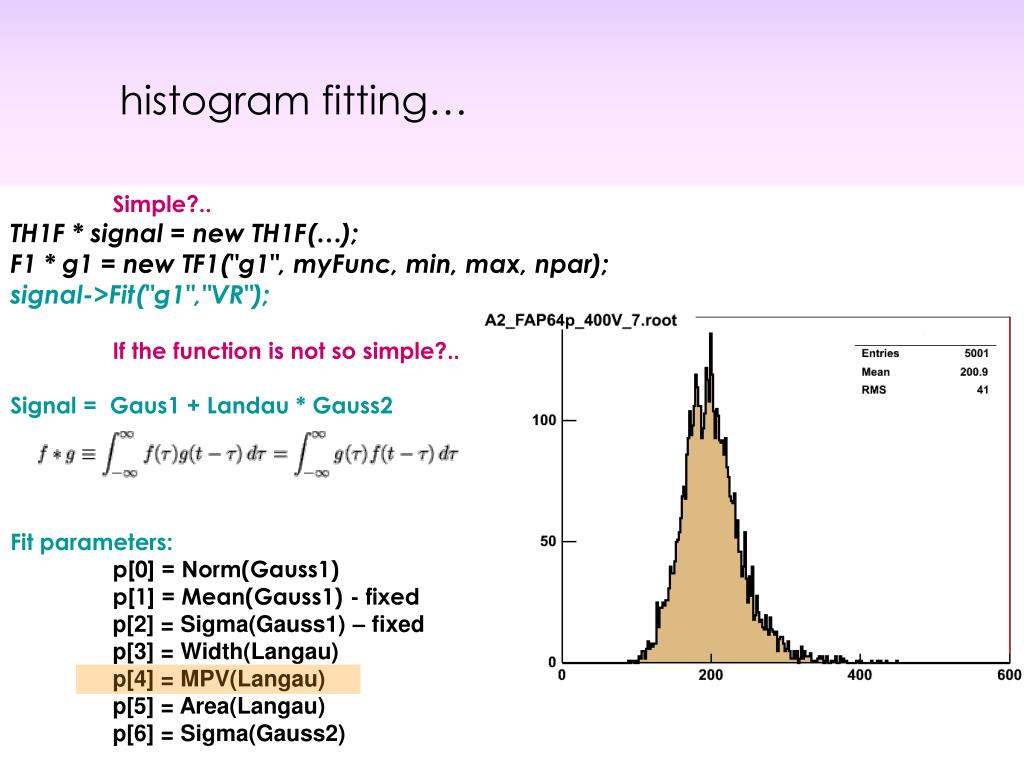 histogram fitting…

Simple?..

TH1F * signal = new TH1F(…);
F1 * g1 = new TF1("g1", myFunc, min, max, npar);
signal->Fit("g1","VR");

If the function is not so simple?..

Signal = Gaus1 + Landau * Gauss2

$f * g \equiv \int_{-\infty}^{\infty} f(\tau)g(t-\tau)\,d\tau = \int_{-\infty}^{\infty} g(\tau)f(t-\tau)\,d\tau$

Fit parameters:
p[0] = Norm(Gauss1)
p[1] = Mean(Gauss1) - fixed
p[2] = Sigma(Gauss1) – fixed
p[3] = Width(Langau)
p[4] = MPV(Langau)
p[5] = Area(Langau)
p[6] = Sigma(Gauss2)

A2_FAP64p_400V_7.root

| Entries | 5001 |
|---|---|
| Mean | 200.9 |
| RMS | 41 |

100
50
0
0
200
400
600